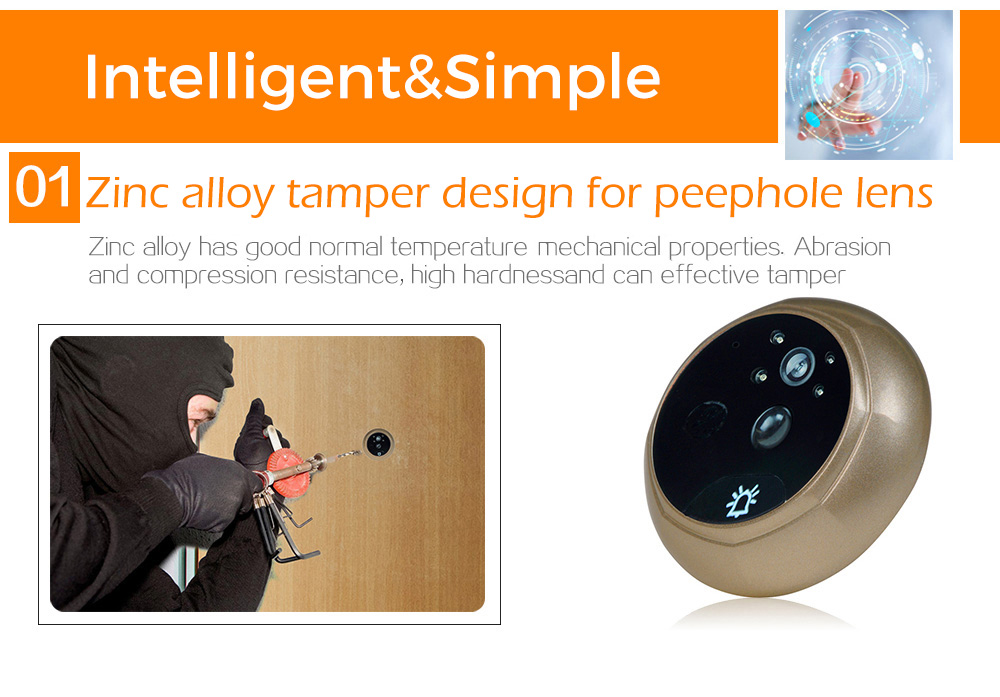 Intelligent&Simple

01 Zinc alloy tamper design for peephole lens

Zinc alloy has good normal temperature mechanical properties. Abrasion and compression resistance, high hardnessand can effective tamper